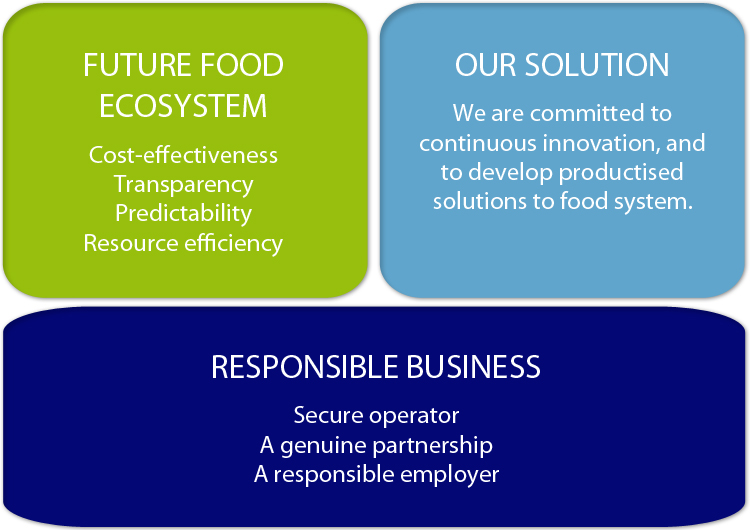 FUTURE FOOD ECOSYSTEM

Cost-effectiveness
Transparency
Predictability
Resource efficiency

OUR SOLUTION

We are committed to continuous innovation, and to develop productised solutions to food system.

RESPONSIBLE BUSINESS

Secure operator
A genuine partnership
A responsible employer